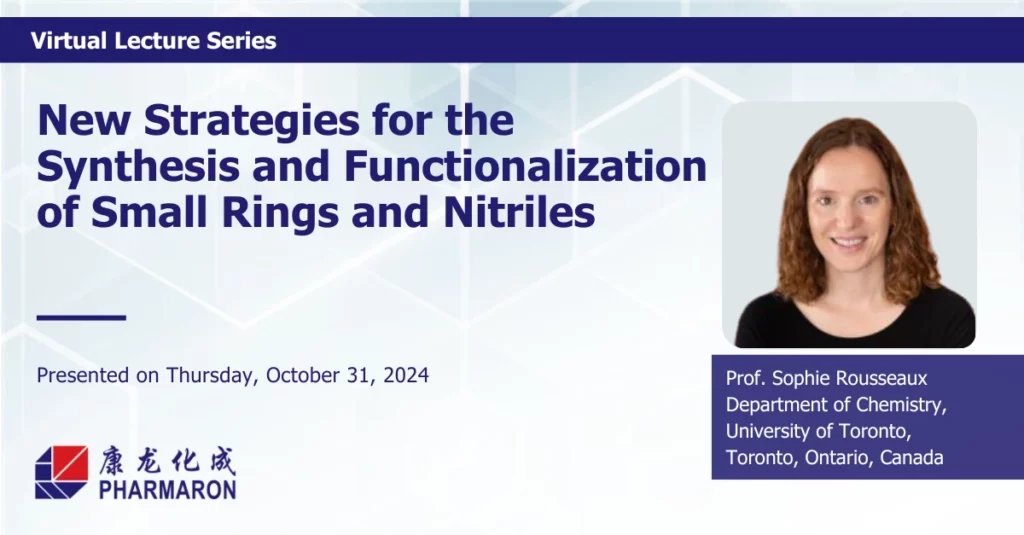 Virtual Lecture Series

New Strategies for the Synthesis and Functionalization of Small Rings and Nitriles

Presented on Thursday, October 31, 2024

康龙化成
PHARMARON

Prof. Sophie Rousseaux
Department of Chemistry,
University of Toronto,
Toronto, Ontario, Canada